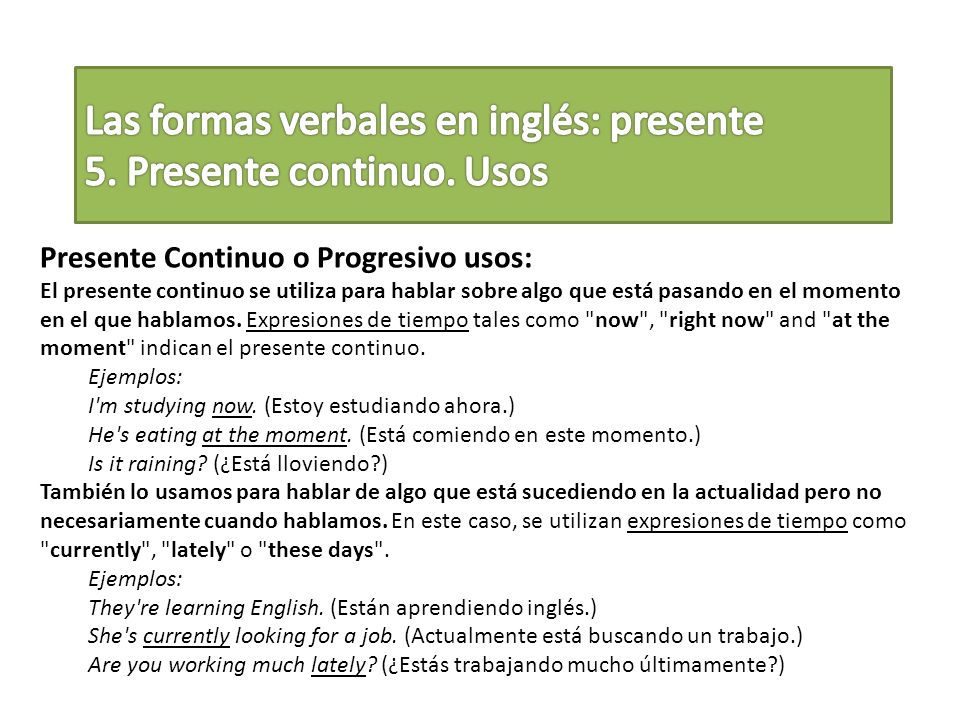 Las formas verbales en inglés: presente
5. Presente continuo. Usos

Presente Continuo o Progresivo usos:
El presente continuo se utiliza para hablar sobre algo que está pasando en el momento en el que hablamos. Expresiones de tiempo tales como "now", "right now" and "at the moment" indican el presente continuo.

Ejemplos:
I'm studying now. (Estoy estudiando ahora.)
He's eating at the moment. (Está comiendo en este momento.)
Is it raining? (¿Está lloviendo?)

También lo usamos para hablar de algo que está sucediendo en la actualidad pero no necesariamente cuando hablamos. En este caso, se utilizan expresiones de tiempo como "currently", "lately" o "these days".

Ejemplos:
They're learning English. (Están aprendiendo inglés.)
She's currently looking for a job. (Actualmente está buscando un trabajo.)
Are you working much lately? (¿Estás trabajando mucho últimamente?)